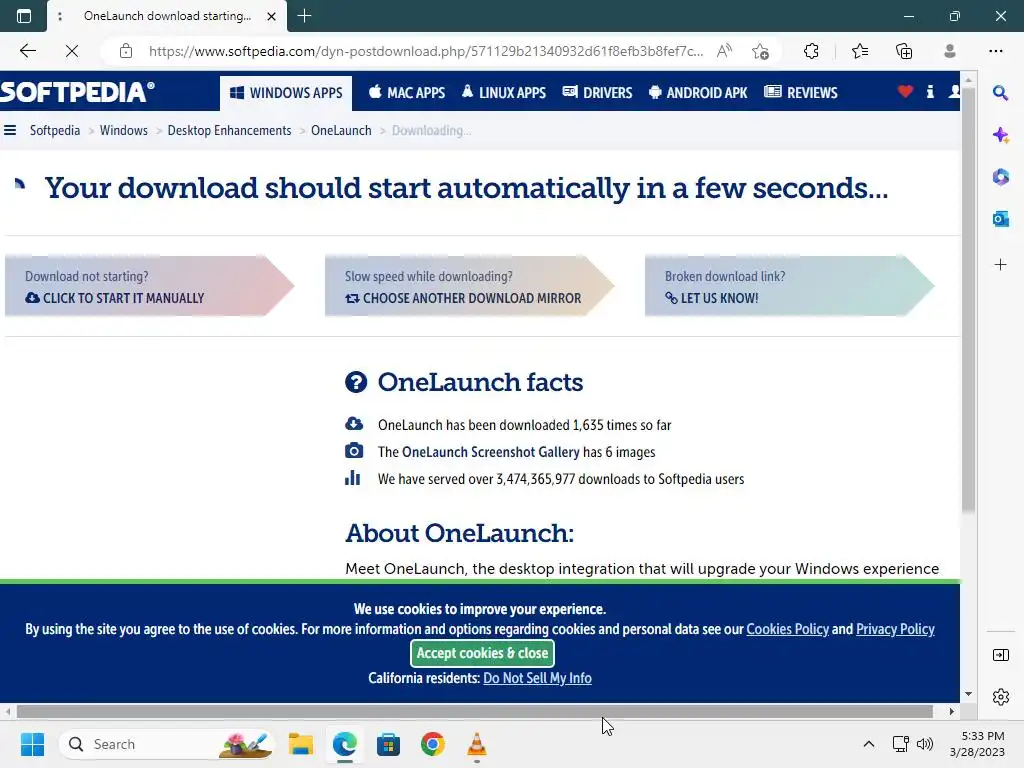 OneLaunch download starting...

https://www.softpedia.com/dyn-postdownload.php/571129b21340932d61f8efb3b8fef7c...

SOFTPEDIA®

WINDOWS APPS
MAC APPS
LINUX APPS
DRIVERS
ANDROID APK
REVIEWS

Softpedia > Windows > Desktop Enhancements > OneLaunch > Downloading...

Your download should start automatically in a few seconds...

Download not starting?
CLICK TO START IT MANUALLY

Slow speed while downloading?
CHOOSE ANOTHER DOWNLOAD MIRROR

Broken download link?
LET US KNOW!

OneLaunch facts

OneLaunch has been downloaded 1,635 times so far

The OneLaunch Screenshot Gallery has 6 images

We have served over 3,474,365,977 downloads to Softpedia users

About OneLaunch:

Meet OneLaunch, the desktop integration that will upgrade your Windows experience

We use cookies to improve your experience.
By using the site you agree to the use of cookies. For more information and options regarding cookies and personal data see our Cookies Policy and Privacy Policy
Accept cookies & close
California residents: Do Not Sell My Info

Search

5:33 PM
3/28/2023